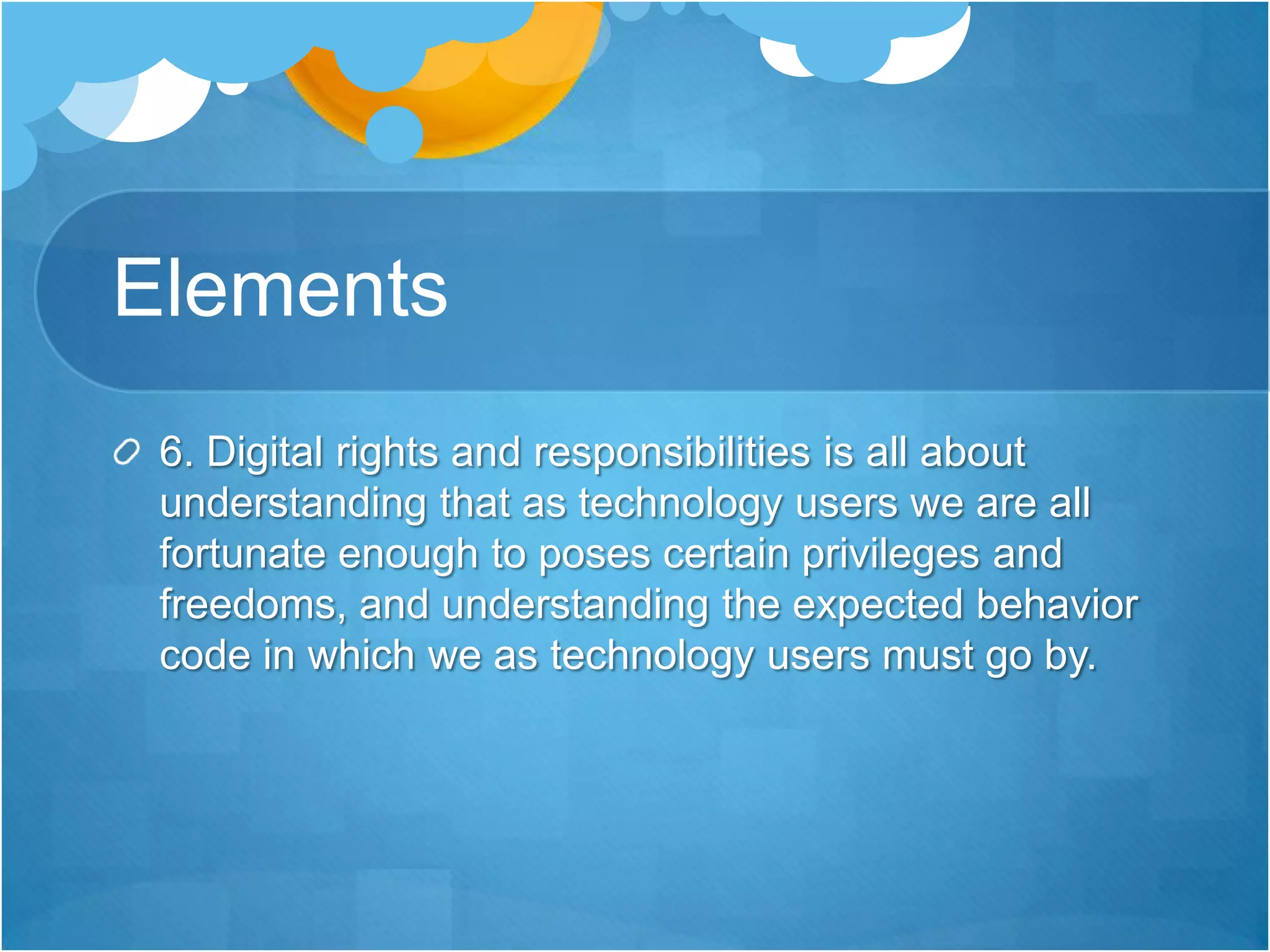 Elements

6. Digital rights and responsibilities is all about understanding that as technology users we are all fortunate enough to poses certain privileges and freedoms, and understanding the expected behavior code in which we as technology users must go by.